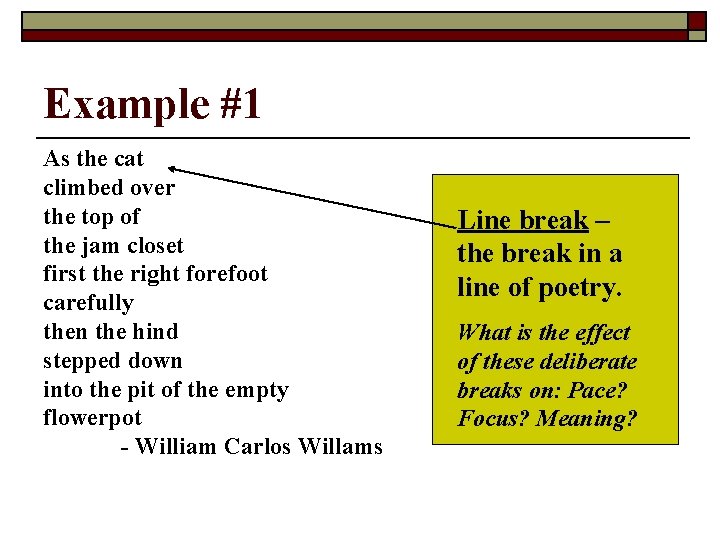 Example #1

As the cat
climbed over
the top of
the jam closet
first the right forefoot
carefully
then the hind
stepped down
into the pit of the empty
flowerpot
- William Carlos Willams

Line break – the break in a line of poetry.

What is the effect of these deliberate breaks on: Pace? Focus? Meaning?